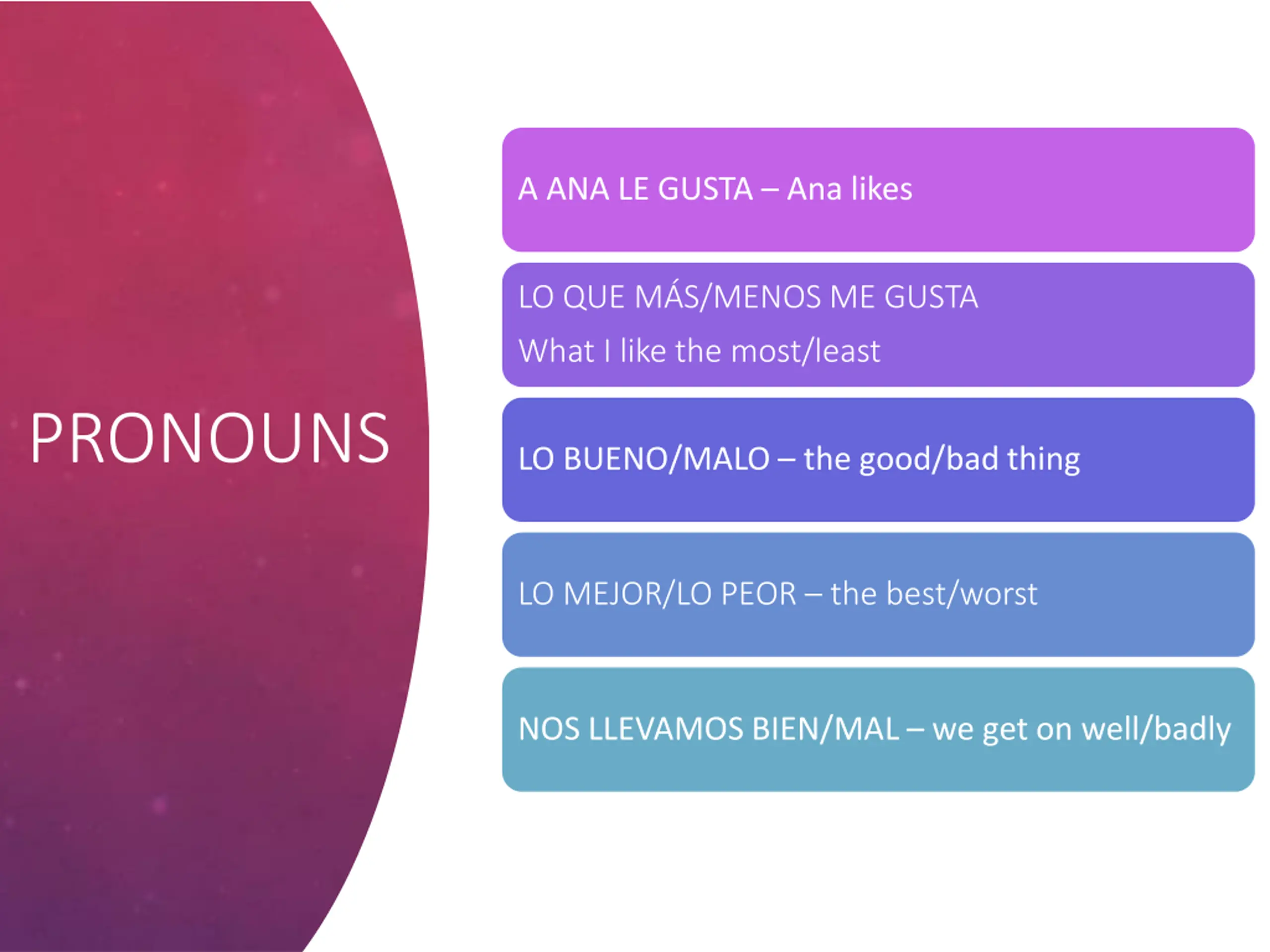 PRONOUNS

A ANA LE GUSTA – Ana likes

LO QUE MÁS/MENOS ME GUSTA

What I like the most/least

LO BUENO/MALO – the good/bad thing

LO MEJOR/LO PEOR – the best/worst

NOS LLEVAMOS BIEN/MAL – we get on well/badly